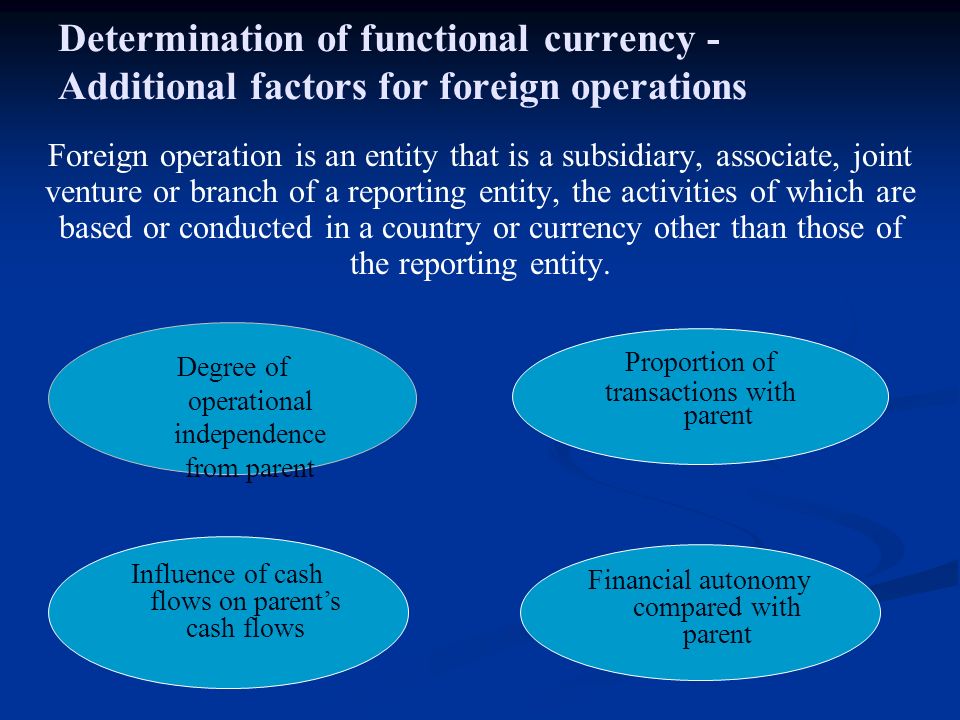 Determination of functional currency - Additional factors for foreign operations

Foreign operation is an entity that is a subsidiary, associate, joint venture or branch of a reporting entity, the activities of which are based or conducted in a country or currency other than those of the reporting entity.

Degree of operational independence from parent

Proportion of transactions with parent

Influence of cash flows on parent's cash flows

Financial autonomy compared with parent